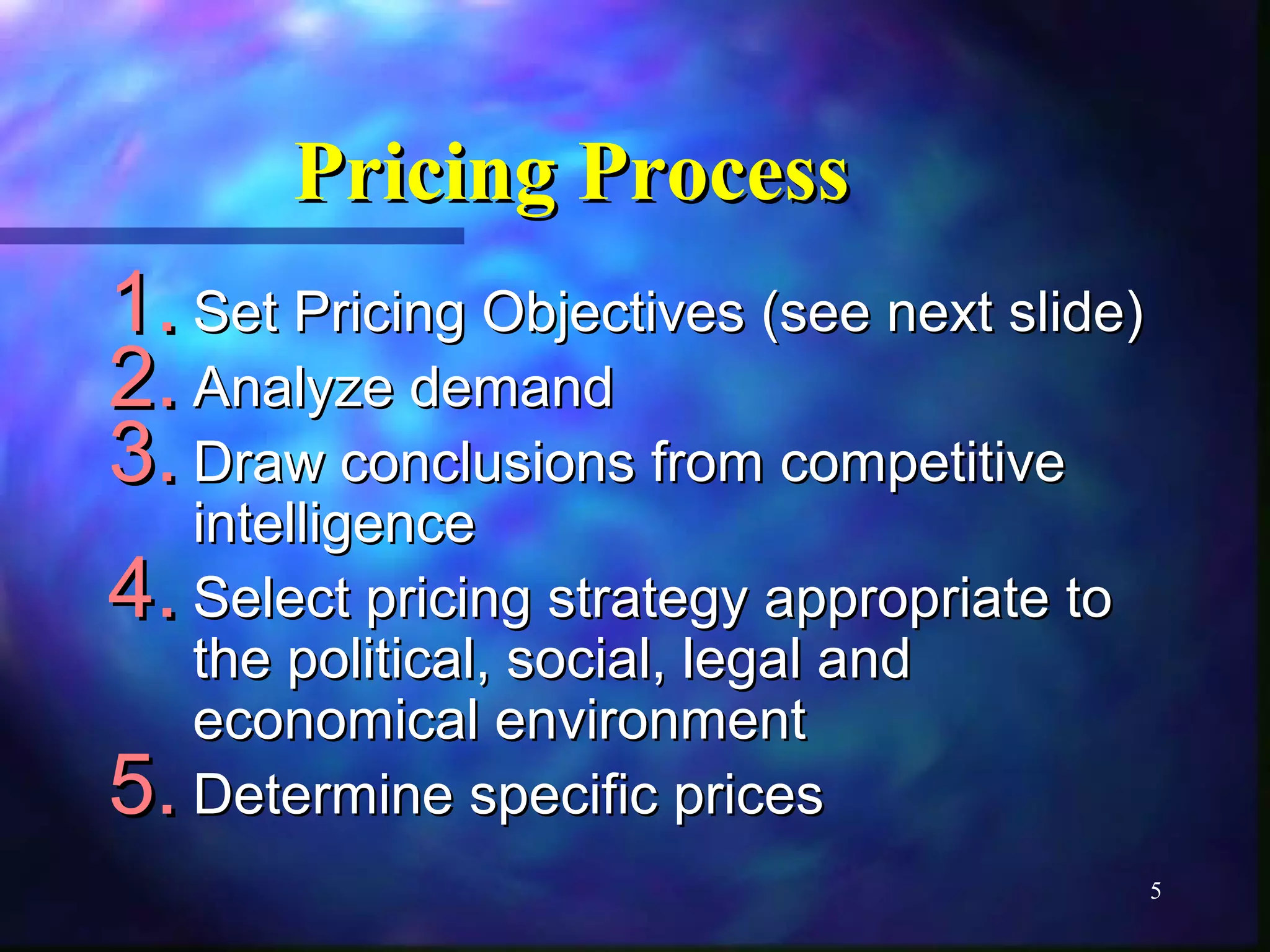 Pricing Process

1. Set Pricing Objectives (see next slide)
2. Analyze demand
3. Draw conclusions from competitive intelligence
4. Select pricing strategy appropriate to the political, social, legal and economical environment
5. Determine specific prices

5